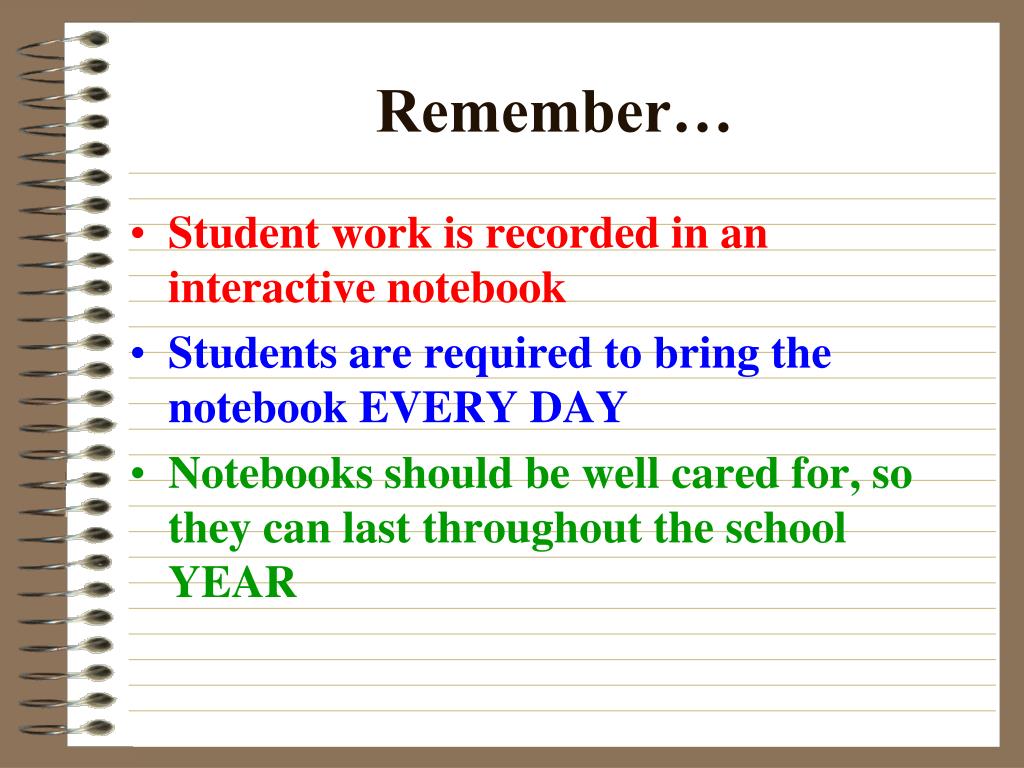 Remember…

• Student work is recorded in an interactive notebook
• Students are required to bring the notebook EVERY DAY
• Notebooks should be well cared for, so they can last throughout the school YEAR